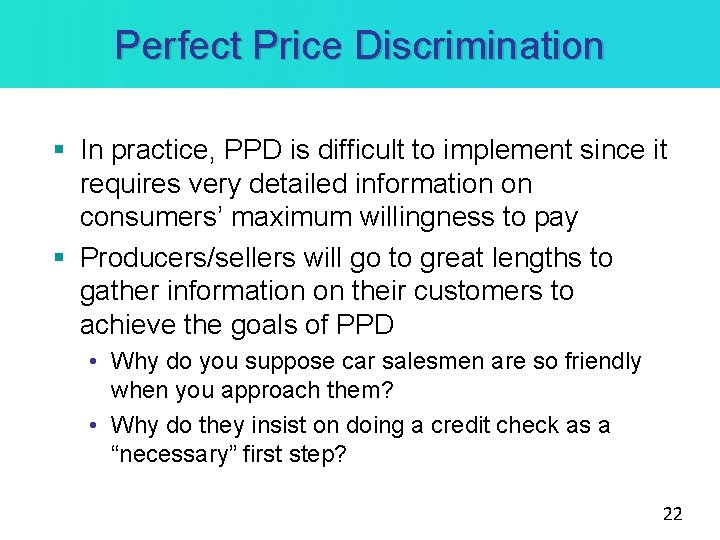 Perfect Price Discrimination

▪ In practice, PPD is difficult to implement since it requires very detailed information on consumers’ maximum willingness to pay

▪ Producers/sellers will go to great lengths to gather information on their customers to achieve the goals of PPD

• Why do you suppose car salesmen are so friendly when you approach them?

• Why do they insist on doing a credit check as a “necessary” first step?

22